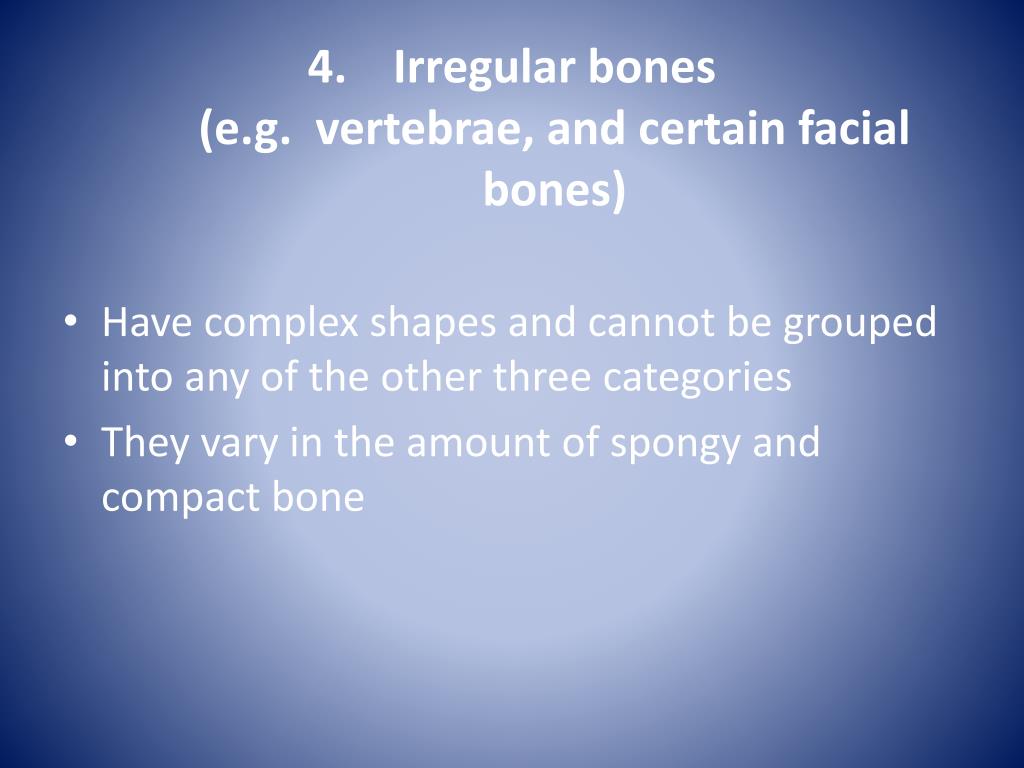 4. Irregular bones
(e.g. vertebrae, and certain facial bones)

• Have complex shapes and cannot be grouped into any of the other three categories
• They vary in the amount of spongy and compact bone